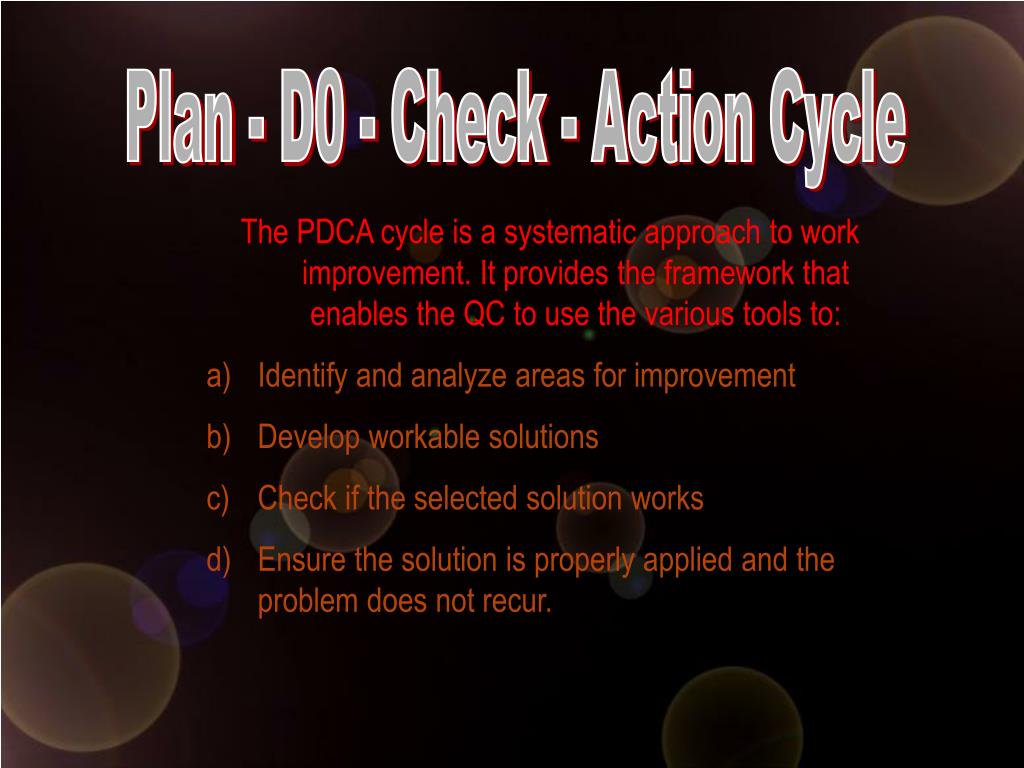 Plan - DO - Check - Action Cycle

The PDCA cycle is a systematic approach to work improvement. It provides the framework that enables the QC to use the various tools to:

a) Identify and analyze areas for improvement

b) Develop workable solutions

c) Check if the selected solution works

d) Ensure the solution is properly applied and the problem does not recur.